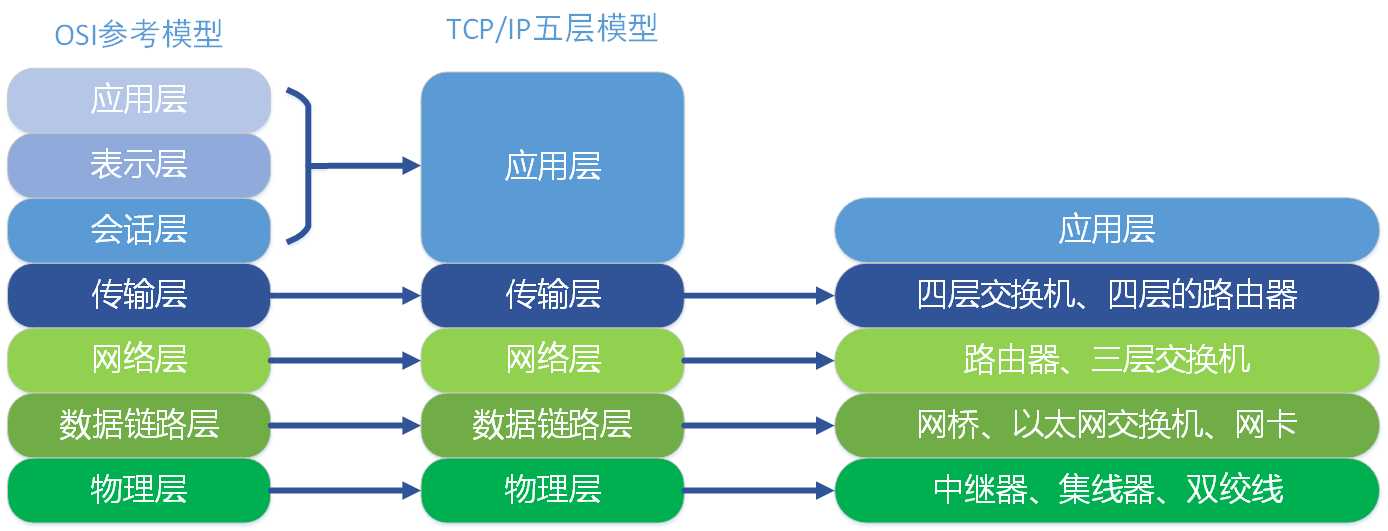 OSI参考模型

应用层
表示层
会话层
传输层
网络层
数据链路层
物理层

TCP/IP五层模型

应用层
传输层
网络层
数据链路层
物理层

应用层
四层交换机、四层的路由器
路由器、三层交换机
网桥、以太网交换机、网卡
中继器、集线器、双绞线